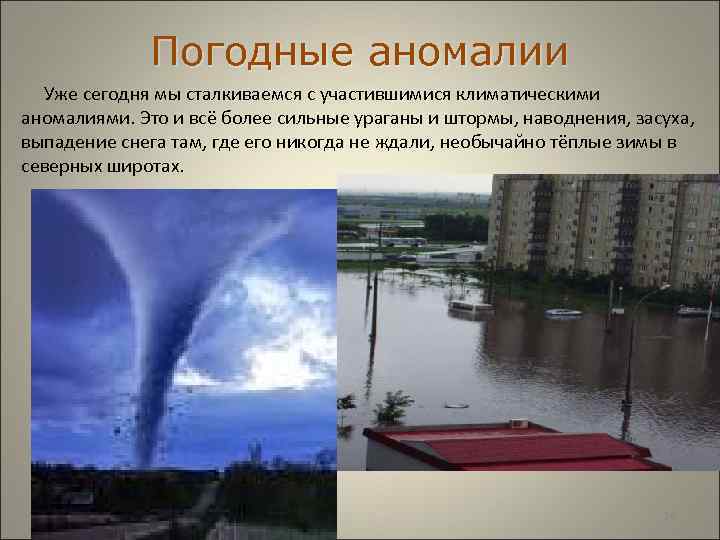 Погодные аномалии

Уже сегодня мы сталкиваемся с участившимися климатическими аномалиями. Это и всё более сильные ураганы и штормы, наводнения, засуха, выпадение снега там, где его никогда не ждали, необычайно тёплые зимы в северных широтах.